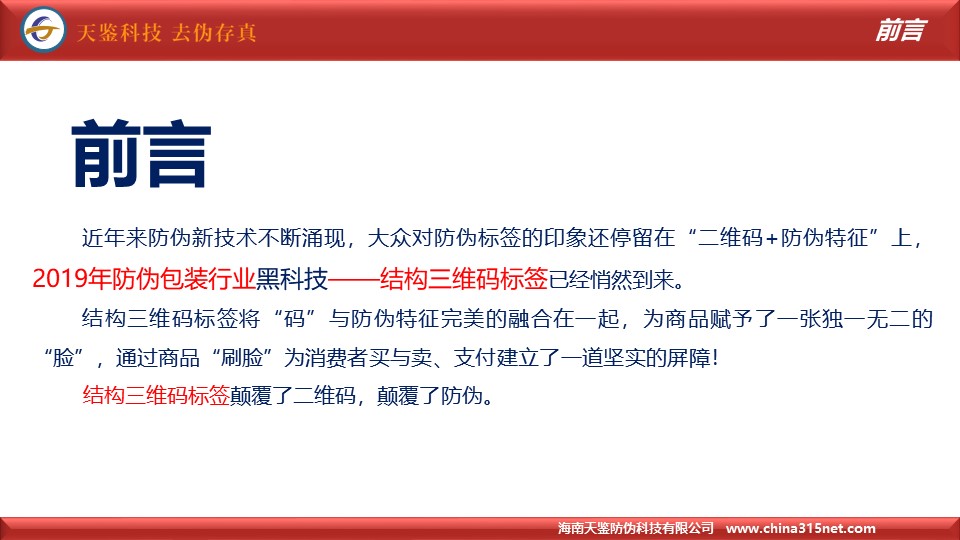 天鉴科技 去伪存真

前言

前言

近年来防伪新技术不断涌现，大众对防伪标签的印象还停留在“二维码+防伪特征”上，2019年防伪包装行业黑科技——结构三维码标签已经悄然到来。

结构三维码标签将“码”与防伪特征完美的融合在一起，为商品赋予了一张独一无二的“脸”，通过商品“刷脸”为消费者买与卖、支付建立了一道坚实的屏障！

结构三维码标签颠覆了二维码，颠覆了防伪。

海南天鉴防伪科技有限公司 www.china315net.com